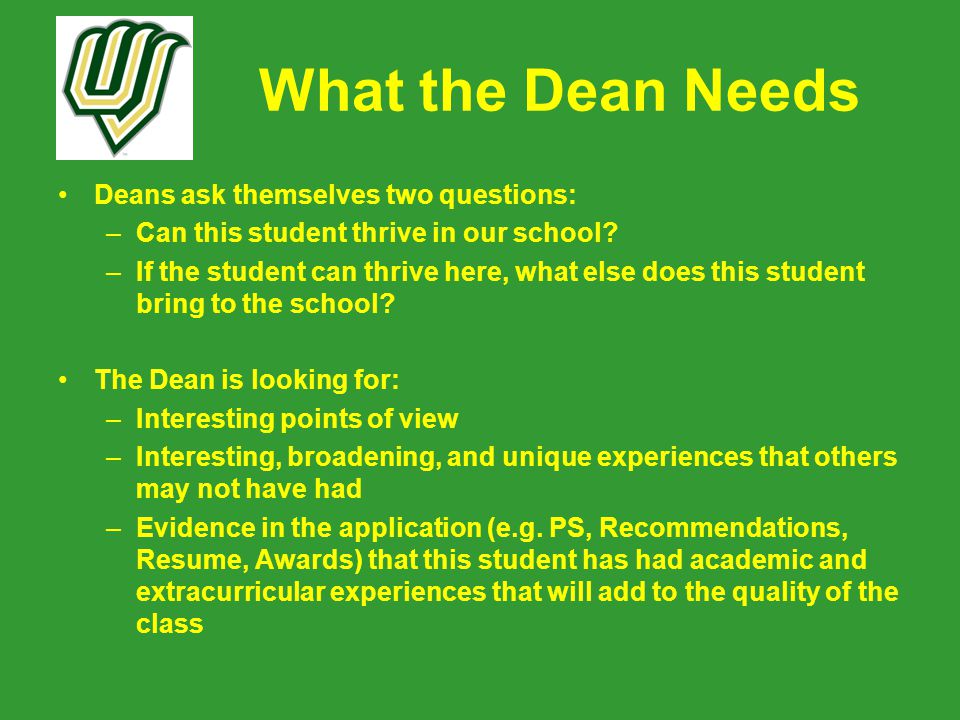 What the Dean Needs

• Deans ask themselves two questions:
– Can this student thrive in our school?
– If the student can thrive here, what else does this student bring to the school?

• The Dean is looking for:
– Interesting points of view
– Interesting, broadening, and unique experiences that others may not have had
– Evidence in the application (e.g. PS, Recommendations, Resume, Awards) that this student has had academic and extracurricular experiences that will add to the quality of the class